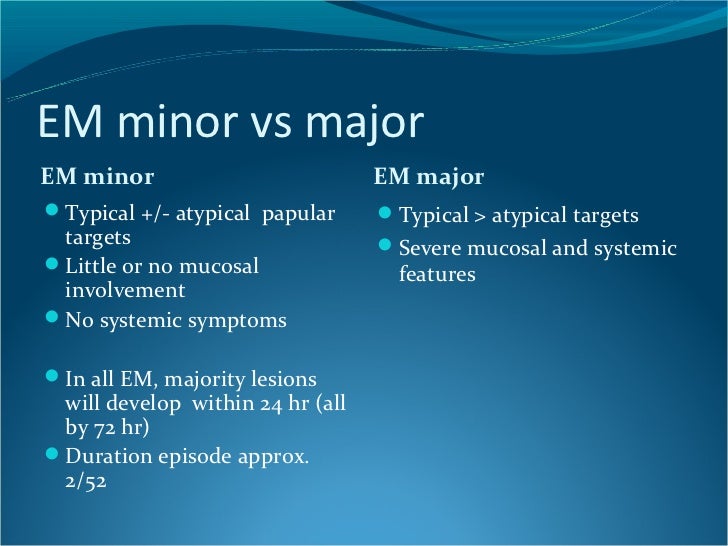 EM minor vs major

EM minor

- Typical +/- atypical papular targets
- Little or no mucosal involvement
- No systemic symptoms

- In all EM, majority lesions will develop within 24 hr (all by 72 hr)
- Duration episode approx. 2/52

EM major

- Typical > atypical targets
- Severe mucosal and systemic features